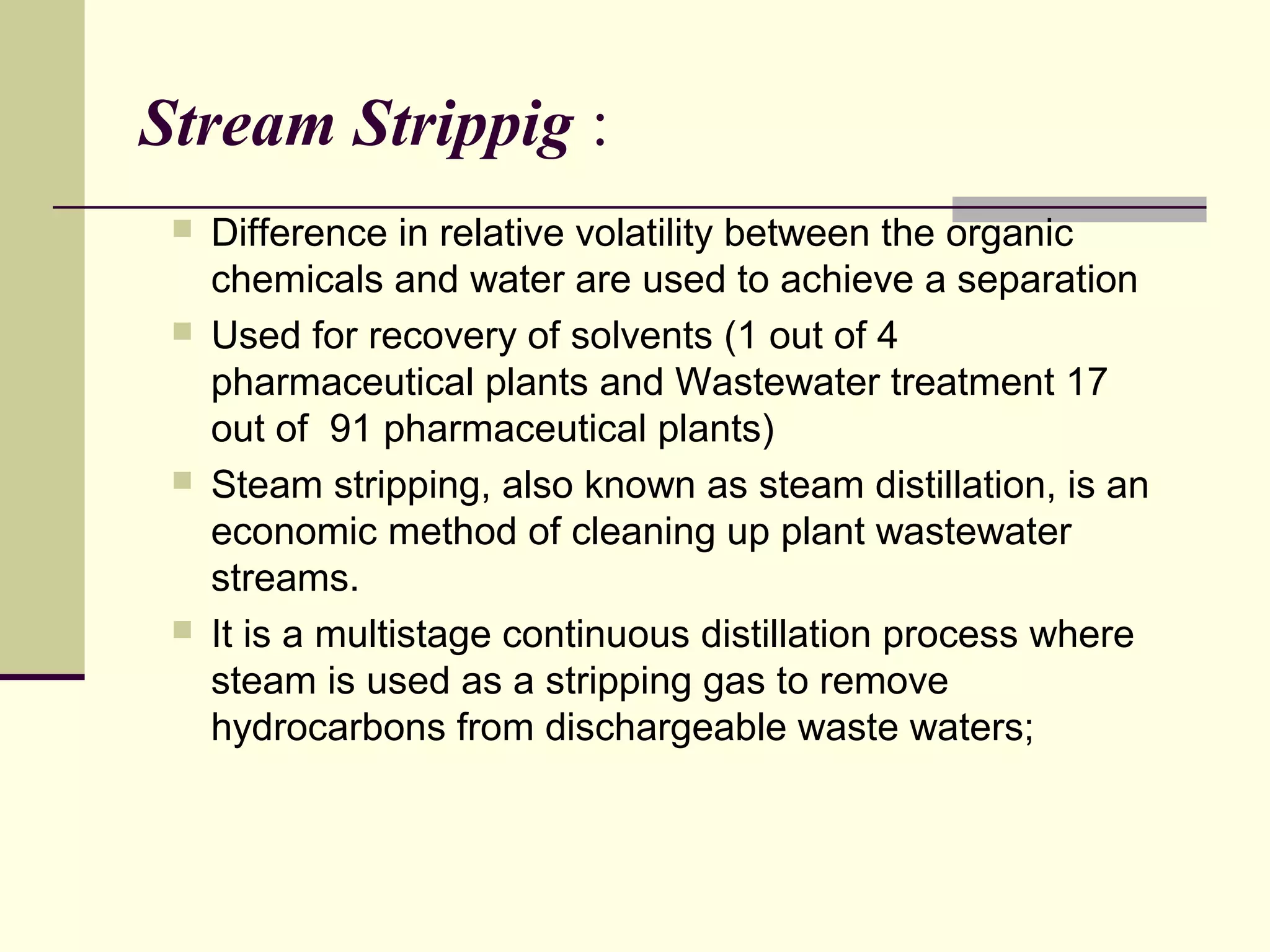 Stream Strippig :

Difference in relative volatility between the organic chemicals and water are used to achieve a separation

Used for recovery of solvents (1 out of 4 pharmaceutical plants and Wastewater treatment 17 out of  91 pharmaceutical plants)

Steam stripping, also known as steam distillation, is an economic method of cleaning up plant wastewater streams.

It is a multistage continuous distillation process where steam is used as a stripping gas to remove hydrocarbons from dischargeable waste waters;